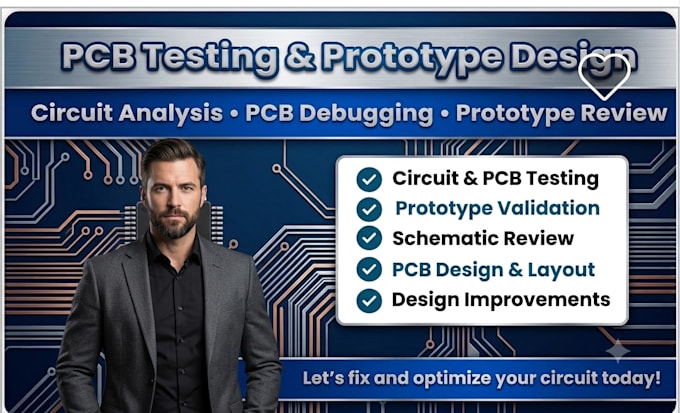 PCB Testing & Prototype Design

Circuit Analysis • PCB Debugging • Prototype Review

Circuit & PCB Testing
Prototype Validation
Schematic Review
PCB Design & Layout
Design Improvements

Let's fix and optimize your circuit today!